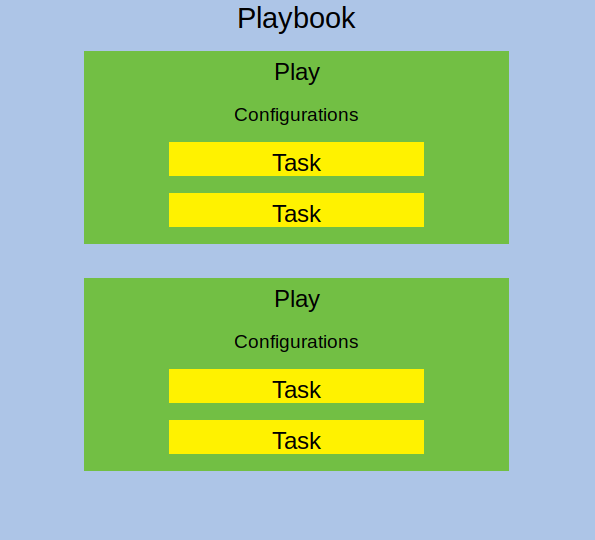 Playbook

Play

Configurations

Task

Task

Play

Configurations

Task

Task